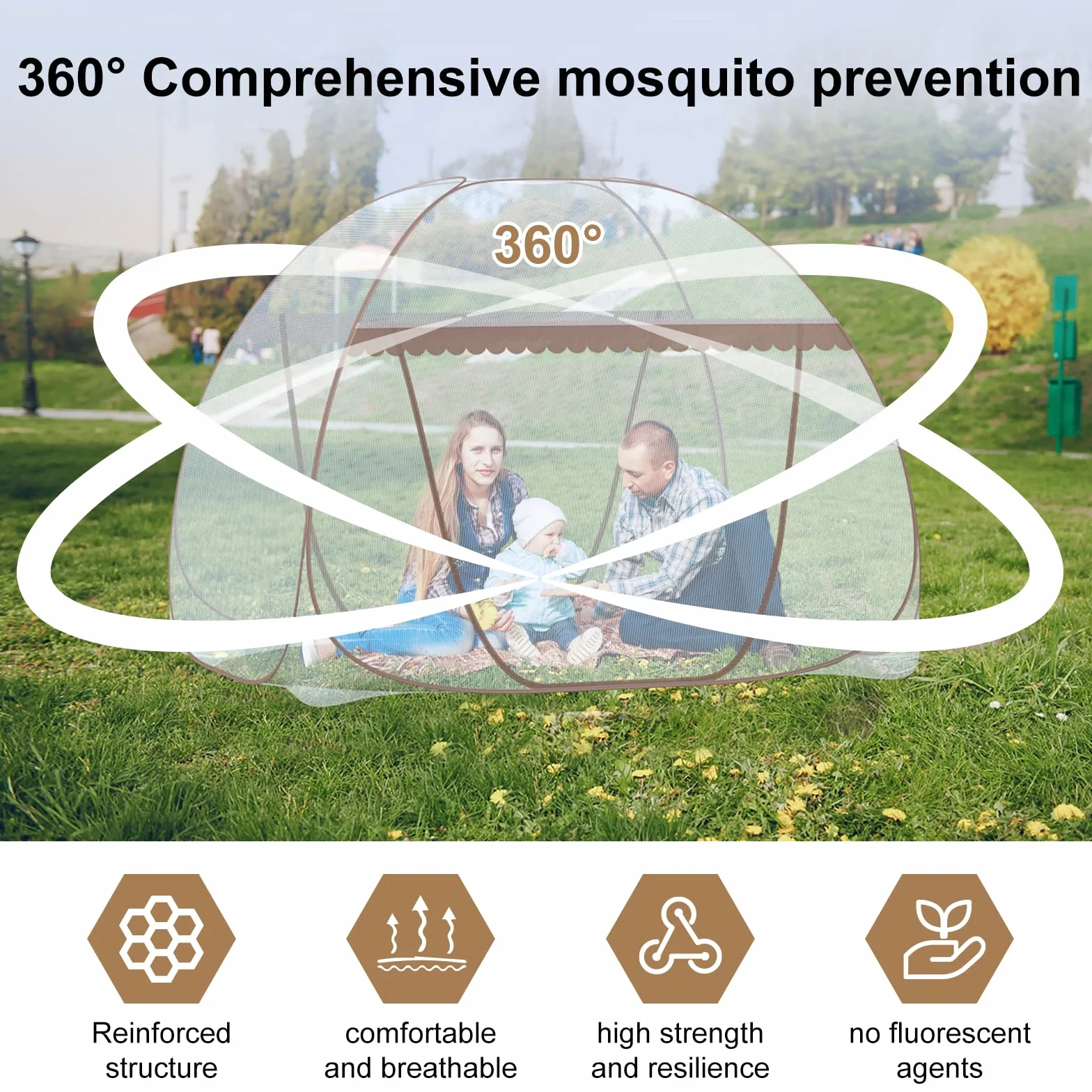 360° Comprehensive mosquito prevention

360°

Reinforced structure

comfortable and breathable

high strength and resilience

no fluorescent agents